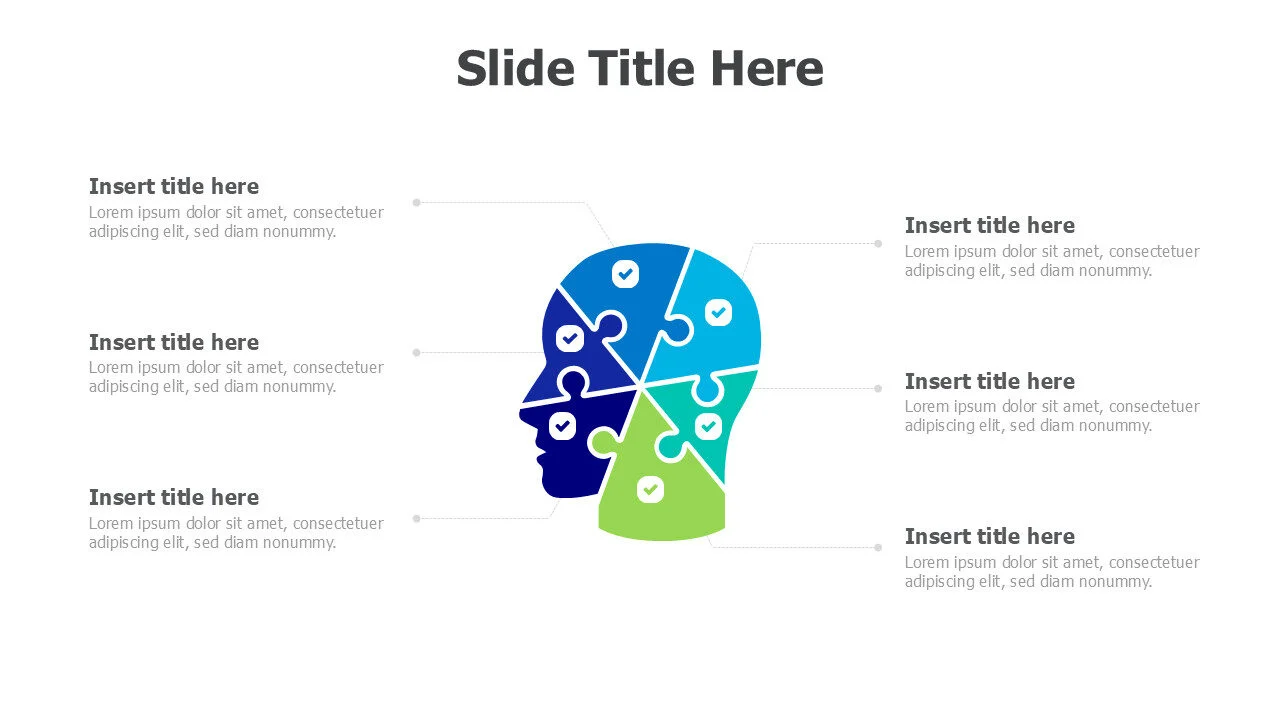 Slide Title Here

Insert title here
Lorem ipsum dolor sit amet, consectetuer adipiscing elit, sed diam nonummy.

Insert title here
Lorem ipsum dolor sit amet, consectetuer adipiscing elit, sed diam nonummy.

Insert title here
Lorem ipsum dolor sit amet, consectetuer adipiscing elit, sed diam nonummy.

Insert title here
Lorem ipsum dolor sit amet, consectetuer adipiscing elit, sed diam nonummy.

Insert title here
Lorem ipsum dolor sit amet, consectetuer adipiscing elit, sed diam nonummy.

Insert title here
Lorem ipsum dolor sit amet, consectetuer adipiscing elit, sed diam nonummy.